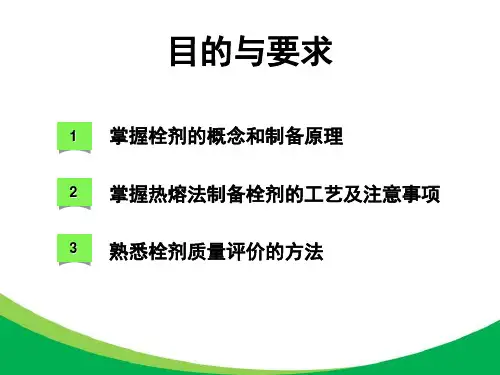 目的与要求

1 掌握栓剂的概念和制备原理

2 掌握热熔法制备栓剂的工艺及注意事项

3 熟悉栓剂质量评价的方法